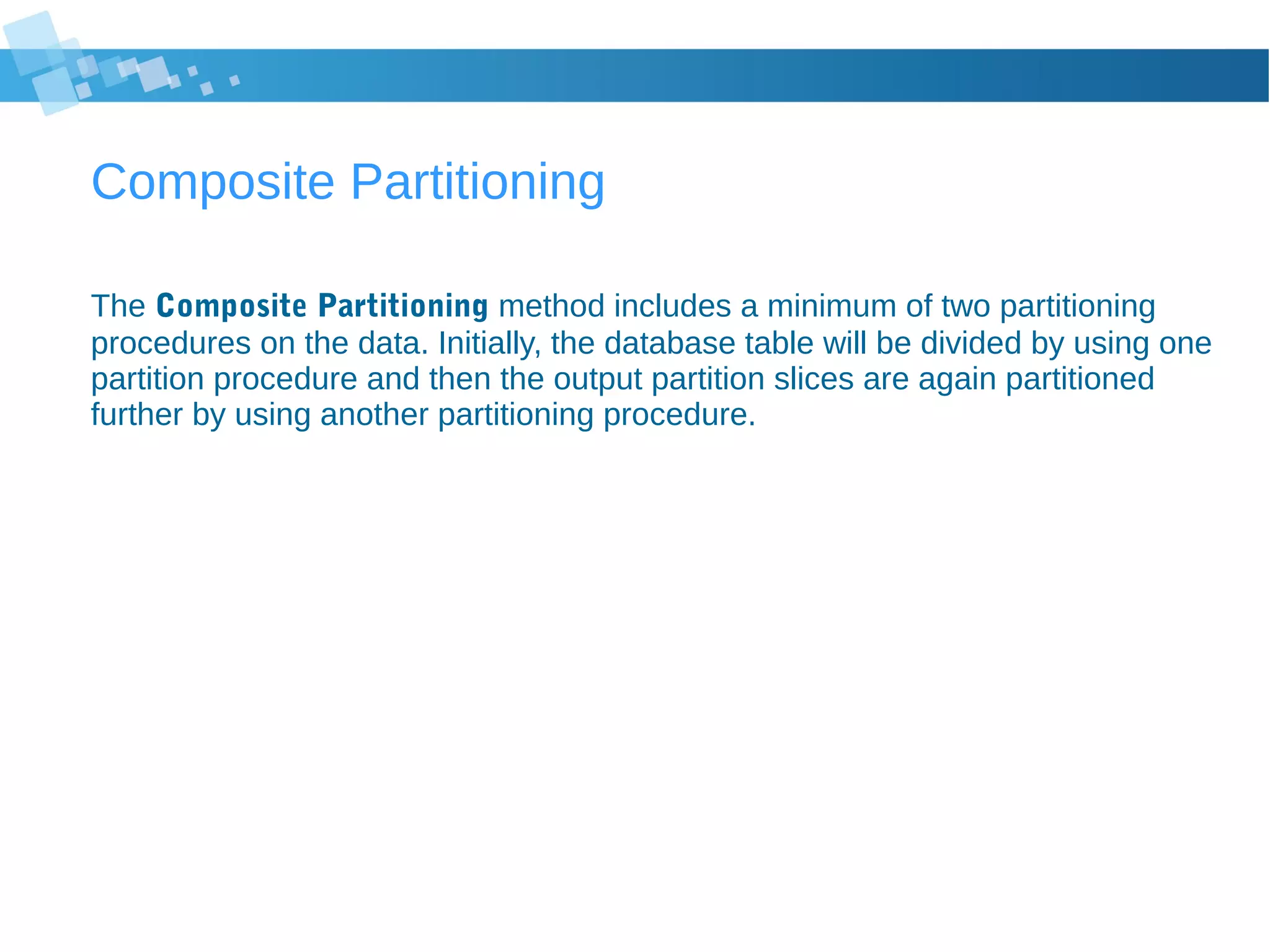 Composite Partitioning

The Composite Partitioning method includes a minimum of two partitioning procedures on the data. Initially, the database table will be divided by using one partition procedure and then the output partition slices are again partitioned further by using another partitioning procedure.